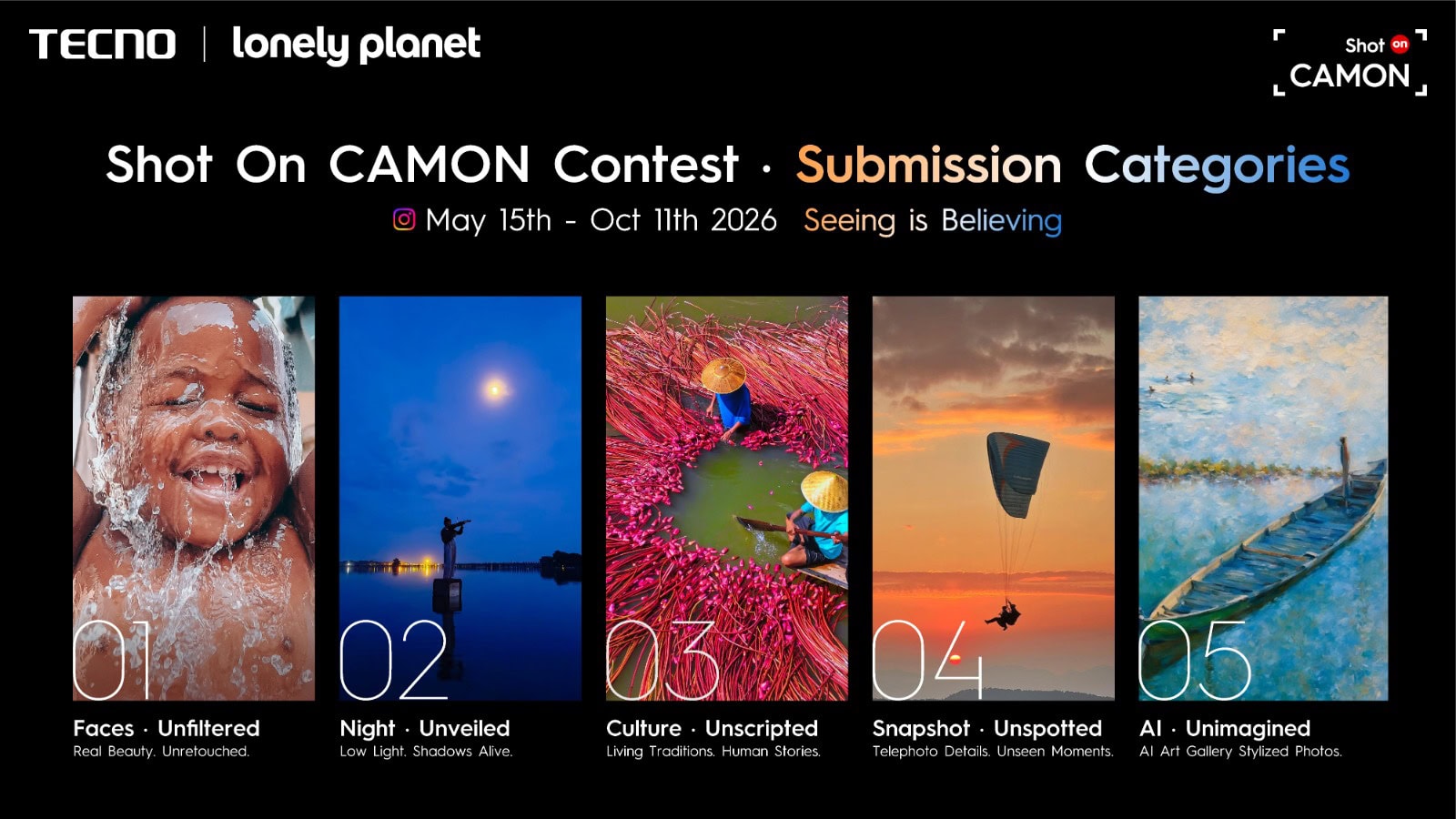 TECNO | lonely planet

Shot on CAMON

Shot On CAMON Contest · Submission Categories

May 15th - Oct 11th 2026 Seeing is Believing

01
Faces · Unfiltered
Real Beauty. Unretouched.

02
Night · Unveiled
Low Light. Shadows Alive.

03
Culture · Unscripted
Living Traditions. Human Stories.

04
Snapshot · Unspotted
Telephoto Details. Unseen Moments.

05
AI · Unimagined
AI Art Gallery Stylized Photos.